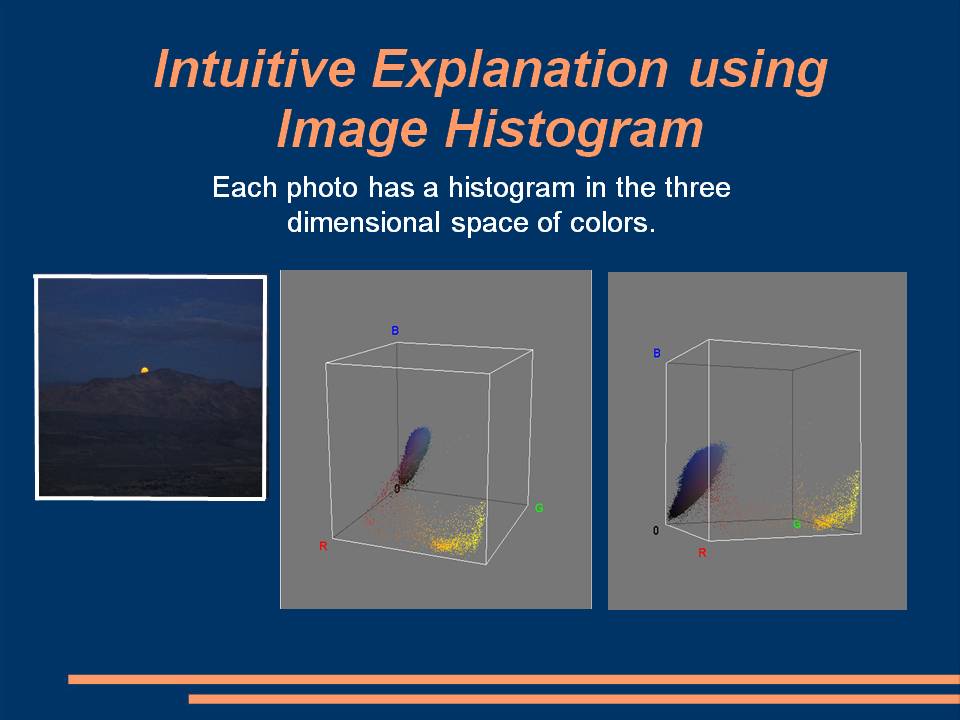 Intuitive Explanation using Image Histogram

Each photo has a histogram in the three dimensional space of colors.

B
0
G
R

B
0
G
R